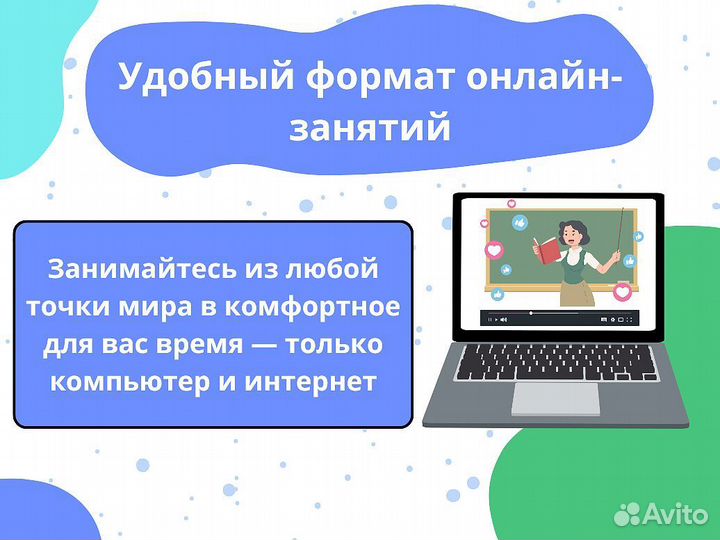 Удобный формат онлайн-занятий

Занимайтесь из любой точки мира в комфортное для вас время — только компьютер и интернет

Avito